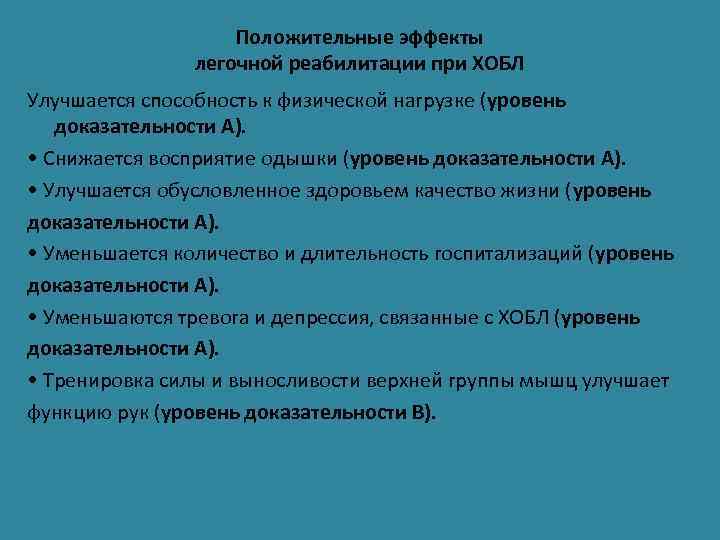 Положительные эффекты
легочной реабилитации при ХОБЛ

Улучшается способность к физической нагрузке (уровень доказательности А).

• Снижается восприятие одышки (уровень доказательности А).

• Улучшается обусловленное здоровьем качество жизни (уровень доказательности А).

• Уменьшается количество и длительность госпитализаций (уровень доказательности А).

• Уменьшаются тревога и депрессия, связанные с ХОБЛ (уровень доказательности А).

• Тренировка силы и выносливости верхней группы мышц улучшает функцию рук (уровень доказательности В).